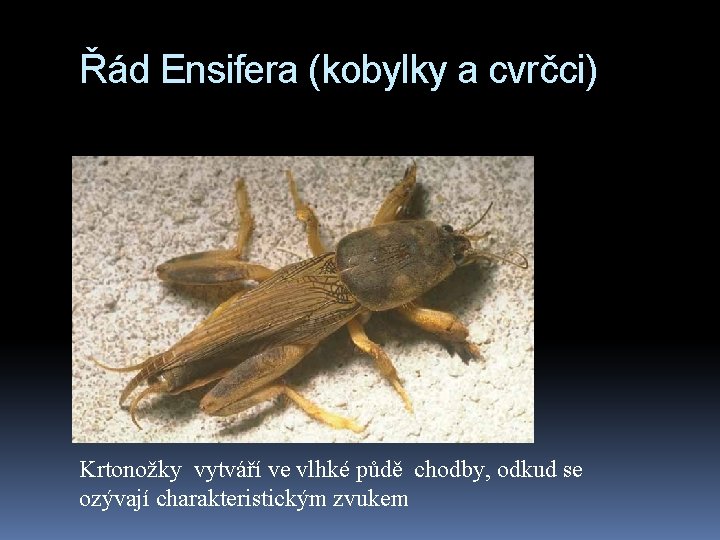 Řád Ensifera (kobylky a cvrčci)

Krtonožky vytváří ve vlhké půdě chodby, odkud se ozývají charakteristickým zvukem